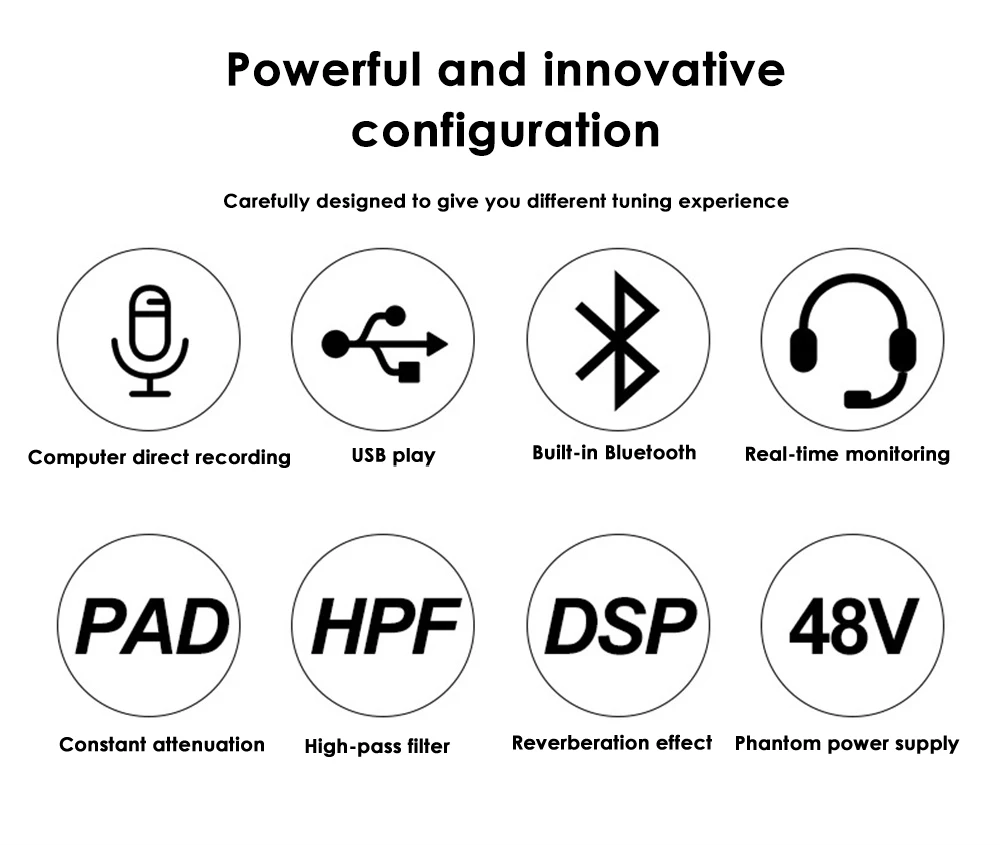 Powerful and innovative configuration

Carefully designed to give you different tuning experience

Computer direct recording

USB play

Built-in Bluetooth

Real-time monitoring

PAD

Constant attenuation

HPF

High-pass filter

DSP

Reverberation effect

48V

Phantom power supply